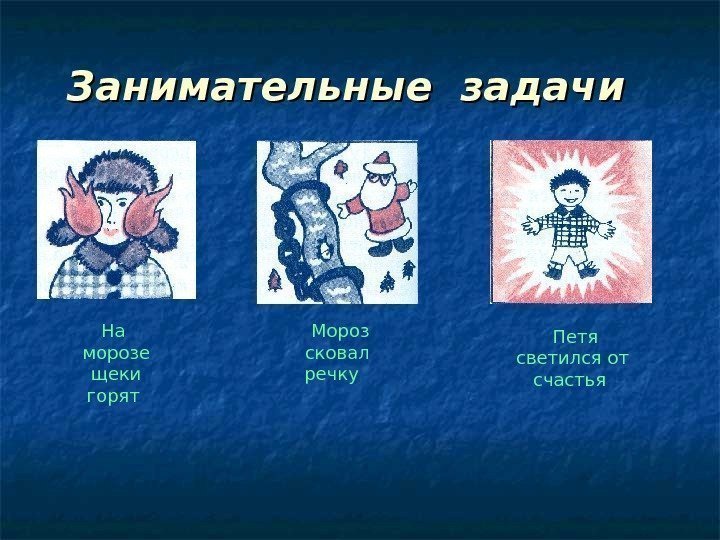 Занимательные задачи

На морозе щеки горят

Мороз сковал речку

Петя светился от счастья